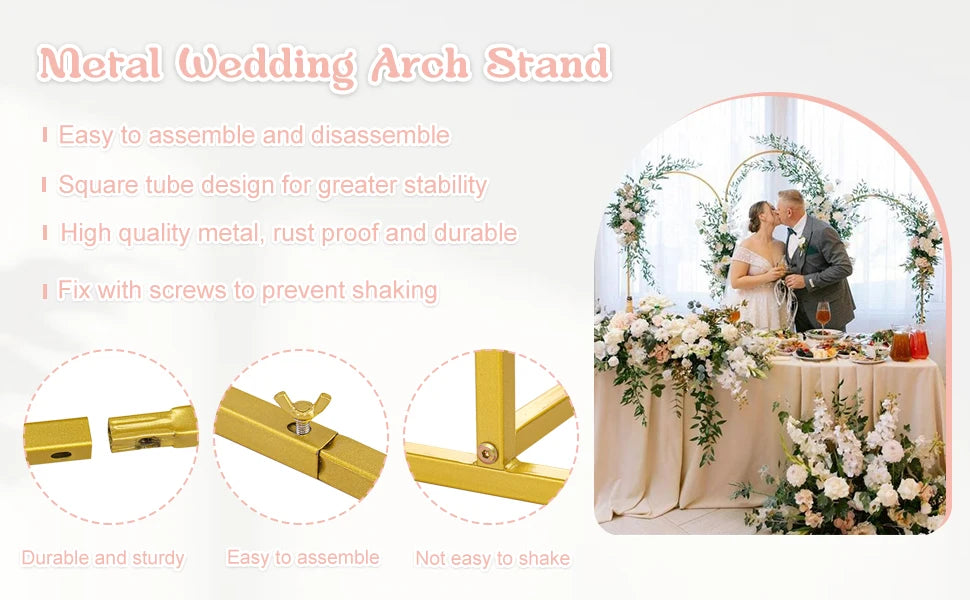 Metal Wedding Arch Stand

Easy to assemble and disassemble

Square tube design for greater stability

High quality metal, rust proof and durable

Fix with screws to prevent shaking

Durable and sturdy

Easy to assemble

Not easy to shake